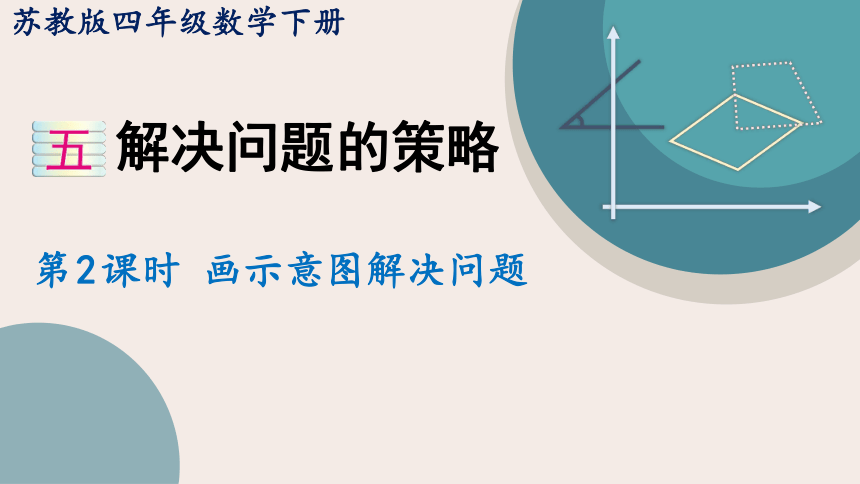 苏教版四年级数学下册

五 解决问题的策略

第2课时 画示意图解决问题